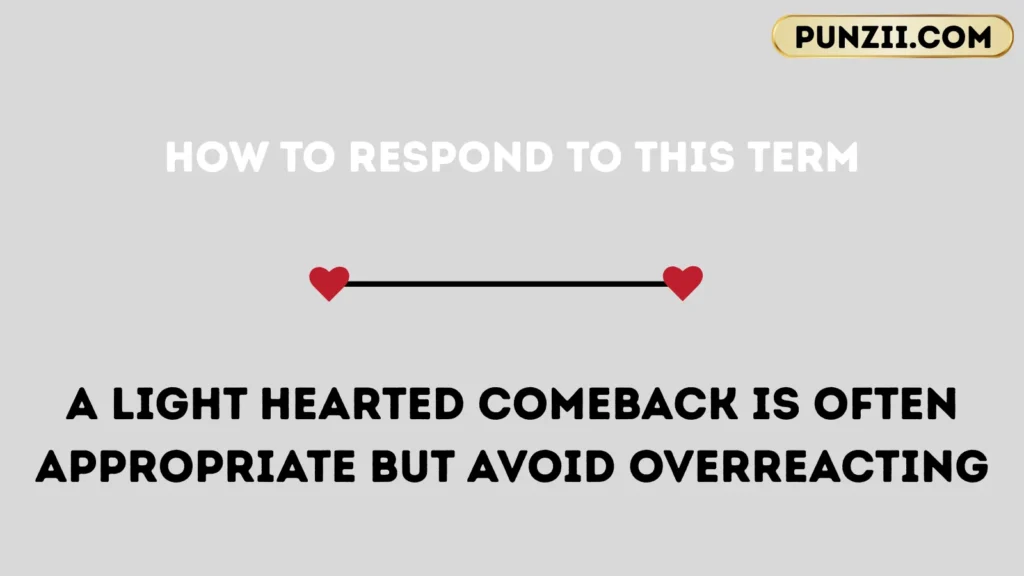 PUNZII.COM

HOW TO RESPOND TO THIS TERM

A LIGHT HEARTED COMEBACK IS OFTEN APPROPRIATE BUT AVOID OVERREACTING